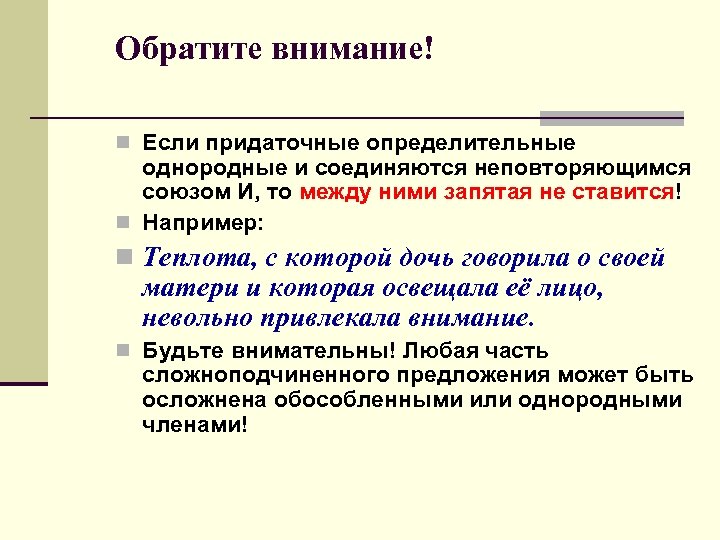 Обратите внимание!

Если придаточные определительные однородные и соединяются неповторяющимся союзом И, то между ними запятая не ставится!

Например:

Теплота, с которой дочь говорила о своей матери и которая освещала её лицо, невольно привлекала внимание.

Будьте внимательны! Любая часть сложноподчиненного предложения может быть осложнена обособленными или однородными членами!